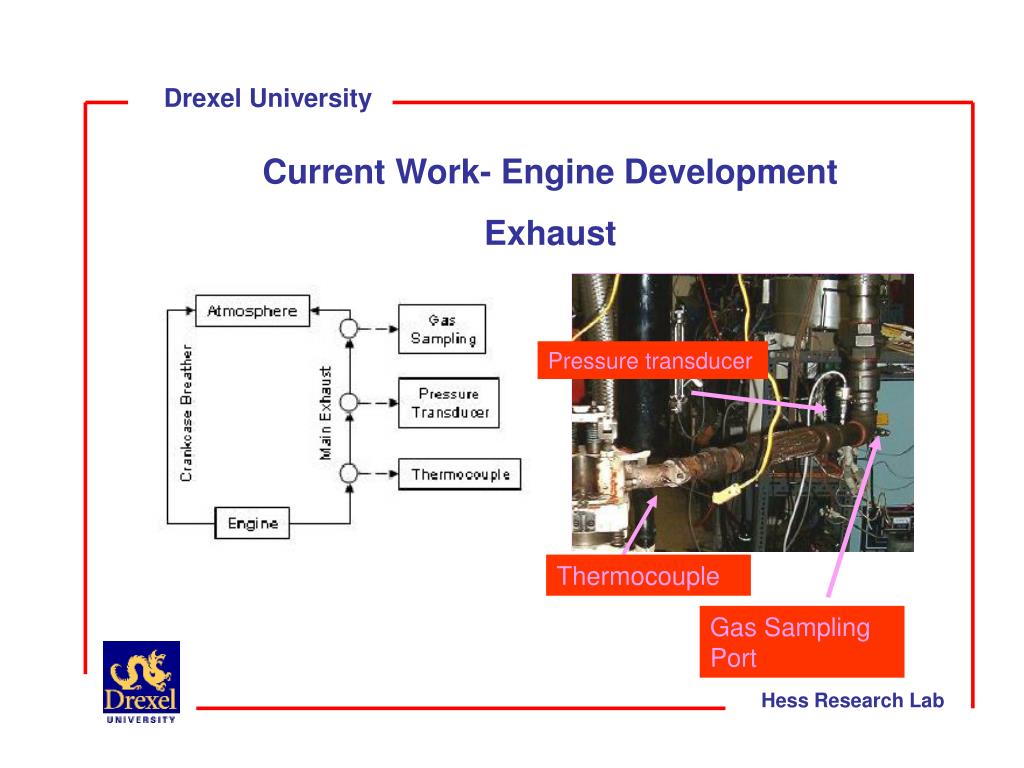 Drexel University

Current Work- Engine Development

Exhaust

Atmosphere

Gas Sampling

Pressure Transducer

Thermocouple

Engine

Crankcase Breather

Main Exhaust

Pressure transducer

Thermocouple

Gas Sampling Port

Drexel UNIVERSITY

Hess Research Lab